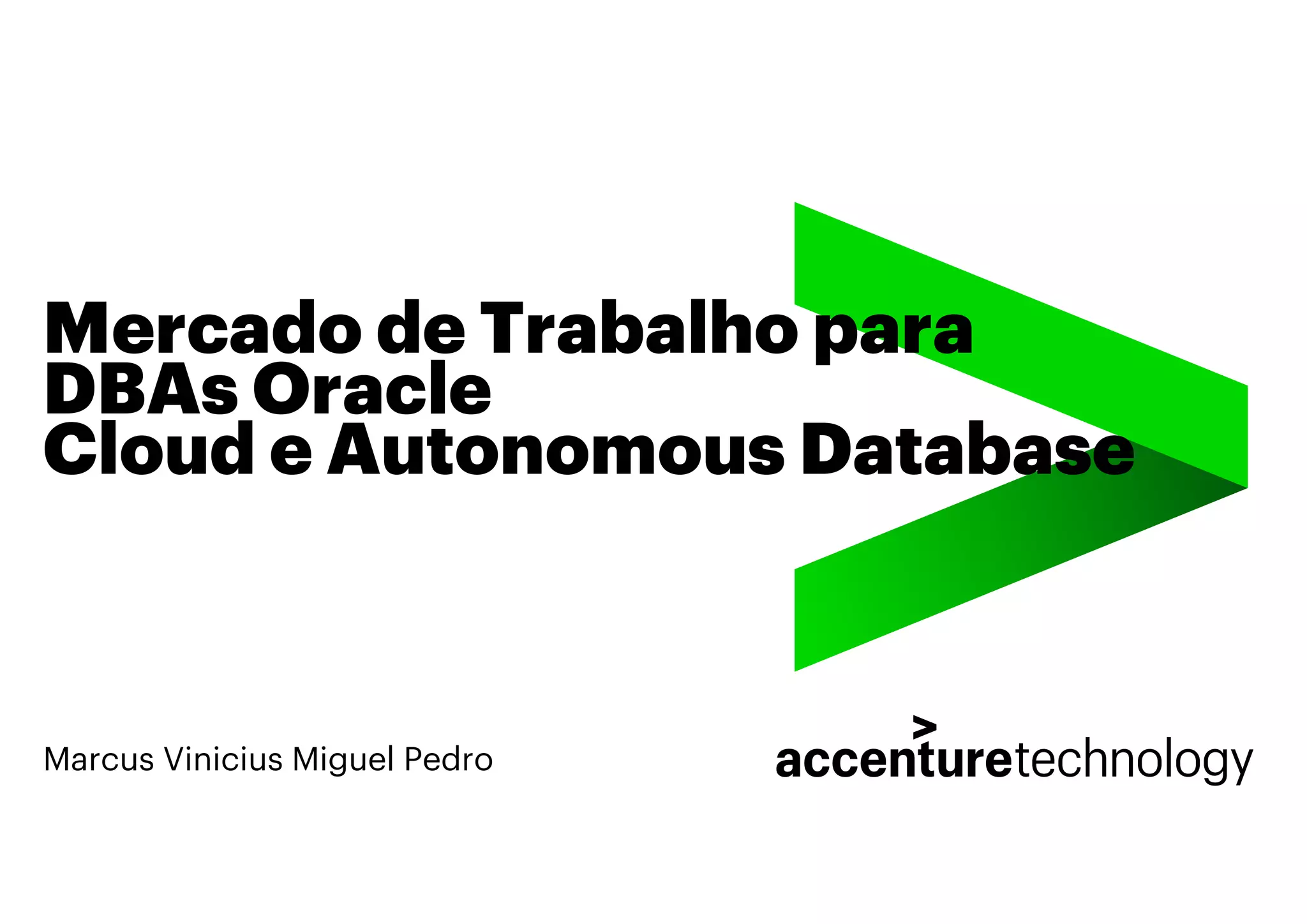 Mercado de Trabalho para DBAs Oracle Cloud e Autonomous Database

Marcus Vinicius Miguel Pedro

accenturetechnology